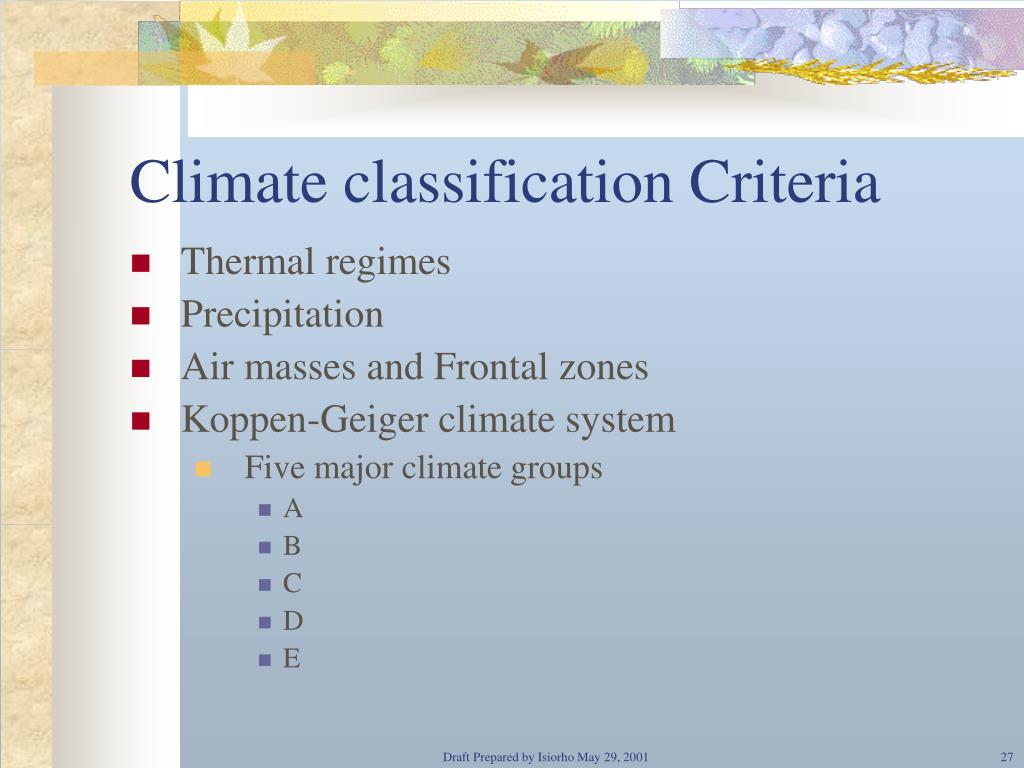 Climate classification Criteria

Thermal regimes
Precipitation
Air masses and Frontal zones
Koppen-Geiger climate system
Five major climate groups
A
B
C
D
E

Draft Prepared by Isiorho May 29, 2001

27